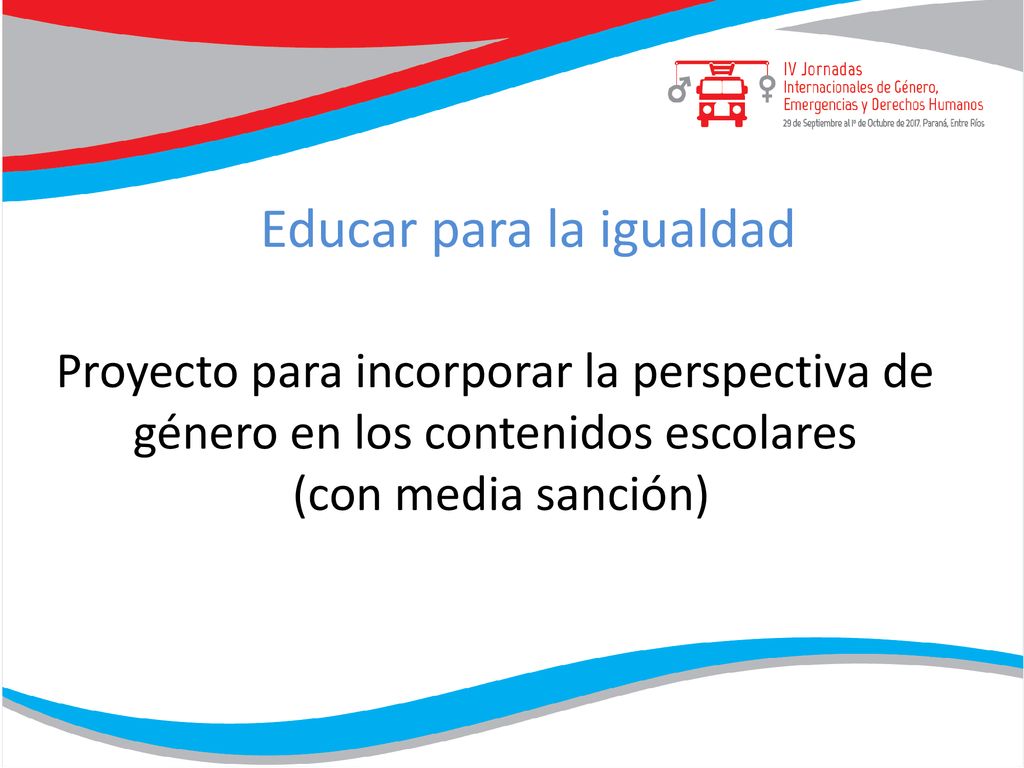 IV Jornadas Internacionales de Género, Emergencias y Derechos Humanos
29 de Septiembre al 1º de Octubre de 2017. Paraná, Entre Ríos

Educar para la igualdad

Proyecto para incorporar la perspectiva de género en los contenidos escolares (con media sanción)